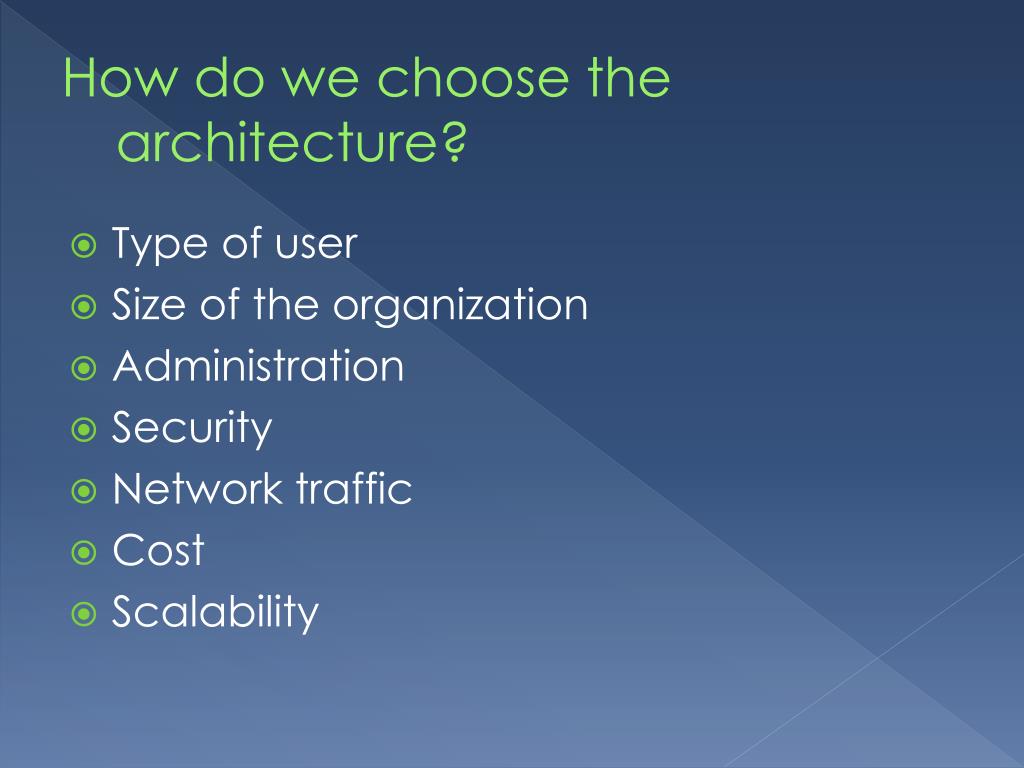 How do we choose the architecture?

Type of user
Size of the organization
Administration
Security
Network traffic
Cost
Scalability